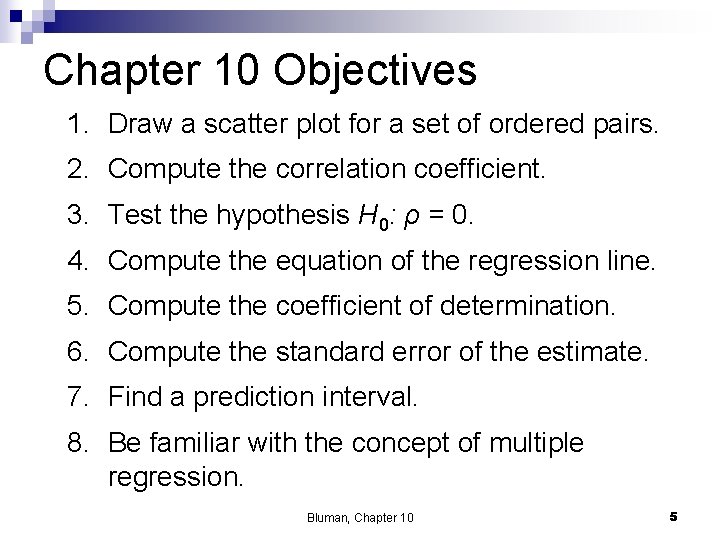 Chapter 10 Objectives

1. Draw a scatter plot for a set of ordered pairs.
2. Compute the correlation coefficient.
3. Test the hypothesis $H_0$: $\rho = 0$.
4. Compute the equation of the regression line.
5. Compute the coefficient of determination.
6. Compute the standard error of the estimate.
7. Find a prediction interval.
8. Be familiar with the concept of multiple regression.

Bluman, Chapter 10

5